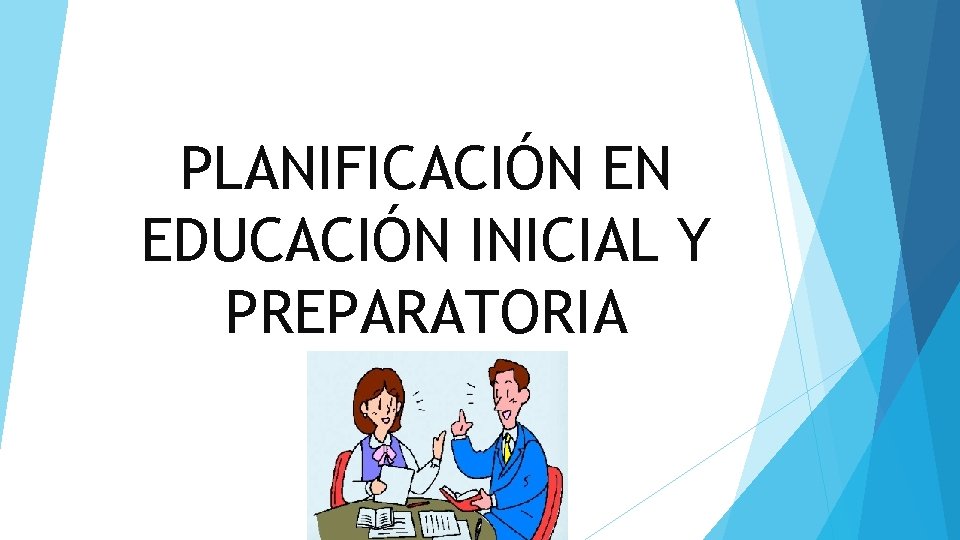 PLANIFICACIÓN EN EDUCACIÓN INICIAL Y PREPARATORIA